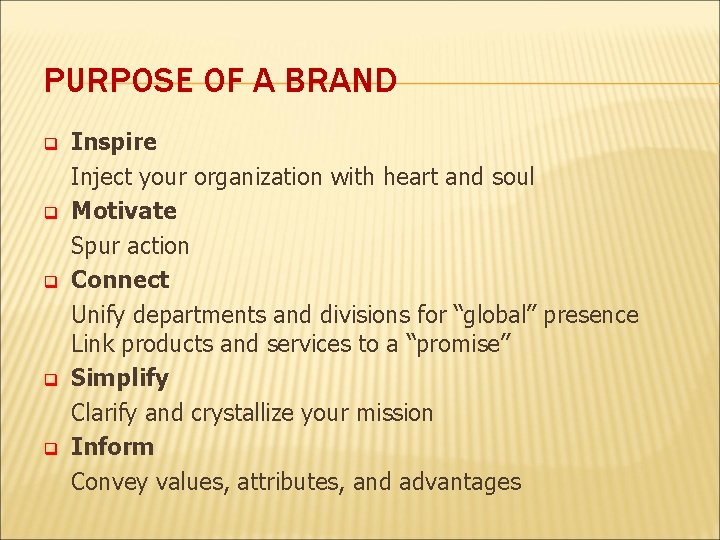 PURPOSE OF A BRAND

Inspire

Inject your organization with heart and soul

Motivate

Spur action

Connect

Unify departments and divisions for “global” presence
Link products and services to a “promise”

Simplify

Clarify and crystallize your mission

Inform

Convey values, attributes, and advantages